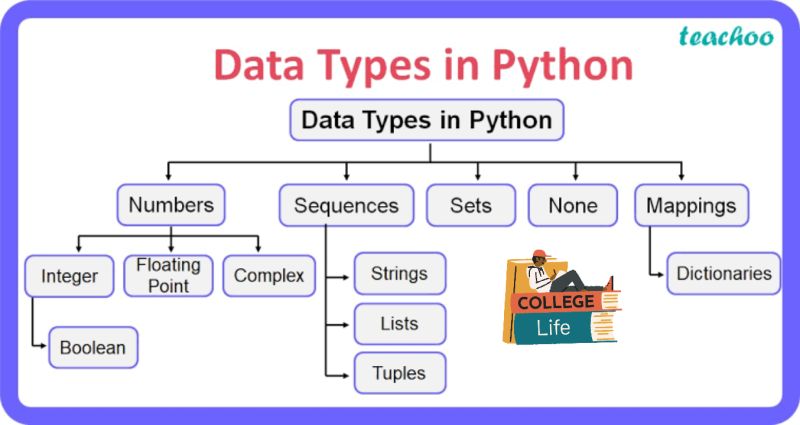 teachoo

Data Types in Python

Data Types in Python

Numbers

Sequences

Sets

None

Mappings

Integer

Floating Point

Complex

Boolean

Strings

Lists

Tuples

COLLEGE

Life

Dictionaries